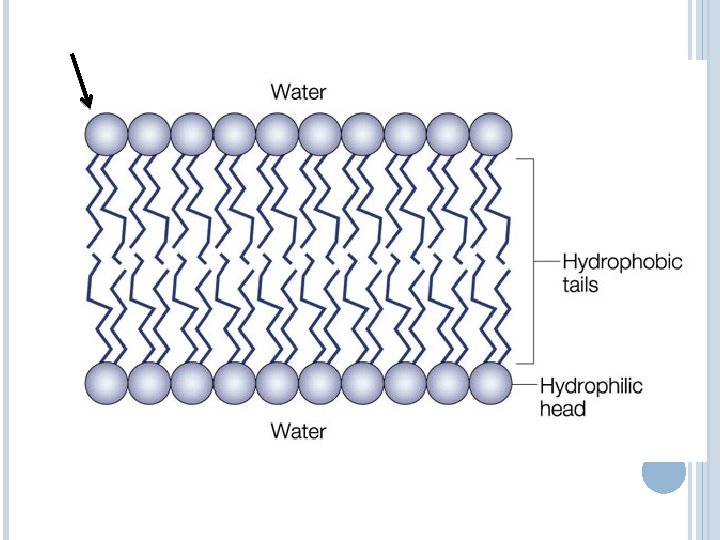 Water

Hydrophobic tails

Hydrophilic head

Water